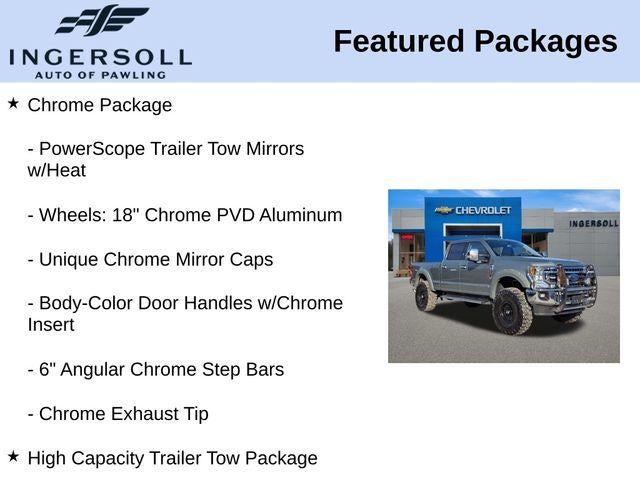 INGERSOLL
AUTO OF PAWLING

Featured Packages

★ Chrome Package

- PowerScope Trailer Tow Mirrors w/Heat

- Wheels: 18" Chrome PVD Aluminum

- Unique Chrome Mirror Caps

- Body-Color Door Handles w/Chrome Insert

- 6" Angular Chrome Step Bars

- Chrome Exhaust Tip

★ High Capacity Trailer Tow Package

CHEVROLET

INGERSOLL